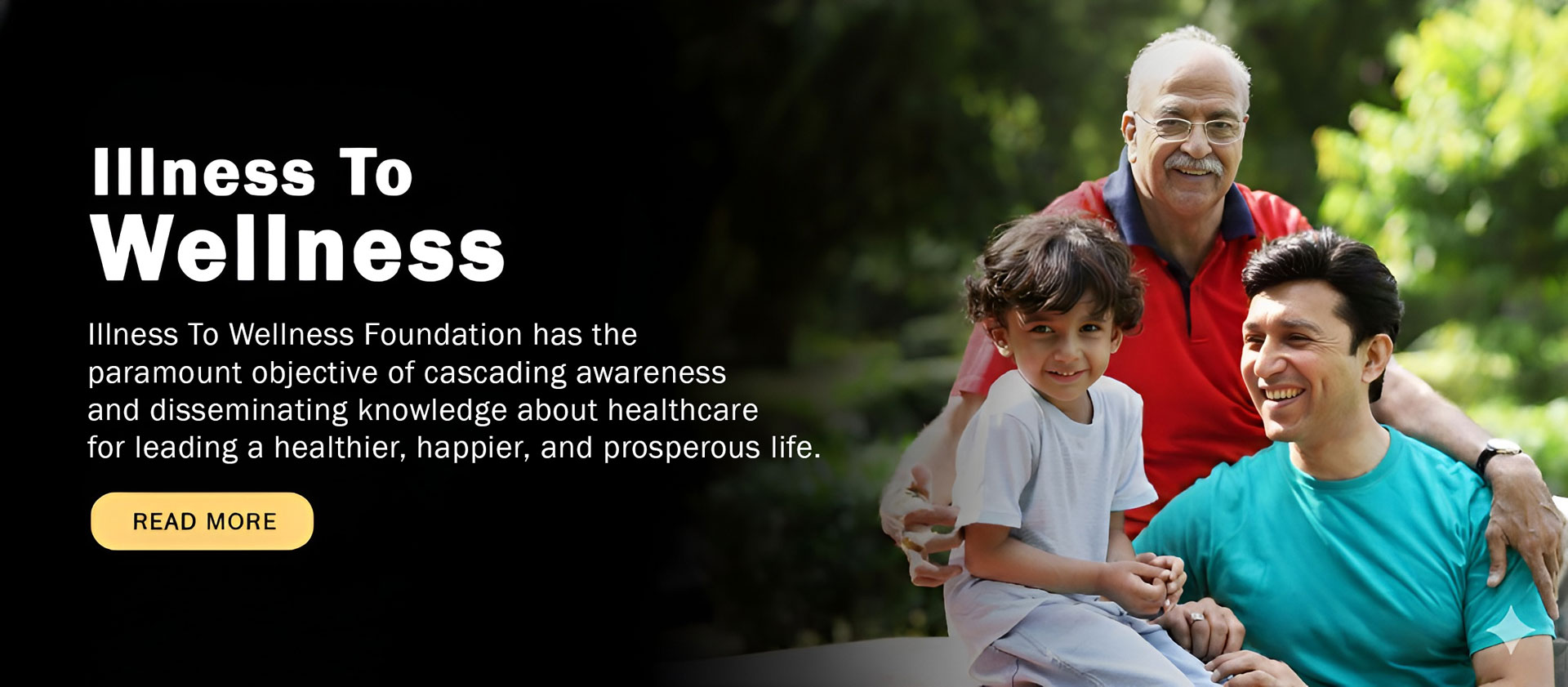 Illness To
Wellness

Illness To Wellness Foundation has the paramount objective of cascading awareness and disseminating knowledge about healthcare for leading a healthier, happier, and prosperous life.

READ MORE